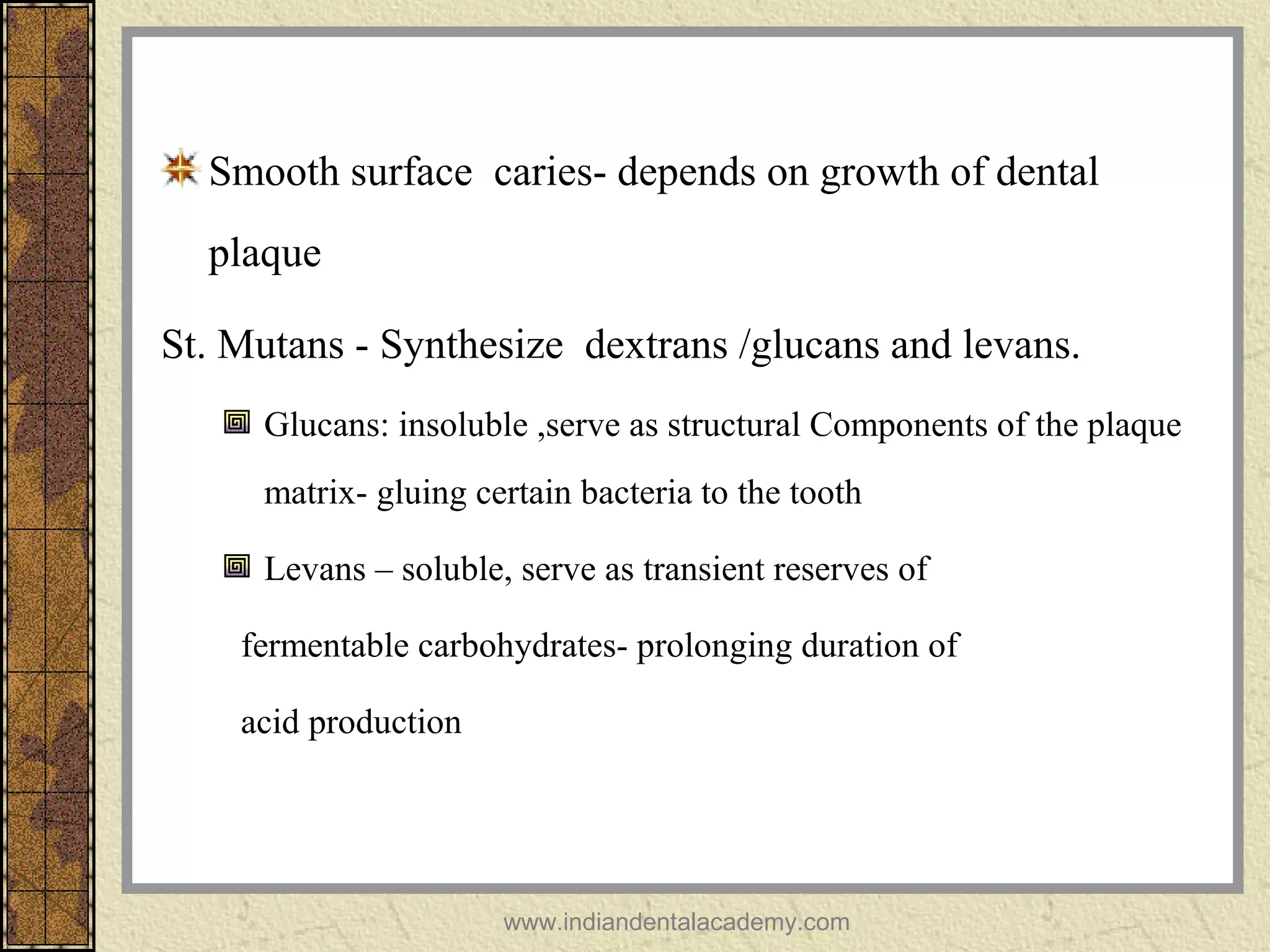 Smooth surface caries- depends on growth of dental plaque

St. Mutans - Synthesize dextrans /glucans and levans.

Glucans: insoluble ,serve as structural Components of the plaque matrix- gluing certain bacteria to the tooth

Levans – soluble, serve as transient reserves of fermentable carbohydrates- prolonging duration of acid production

www.indiandentalacademy.com